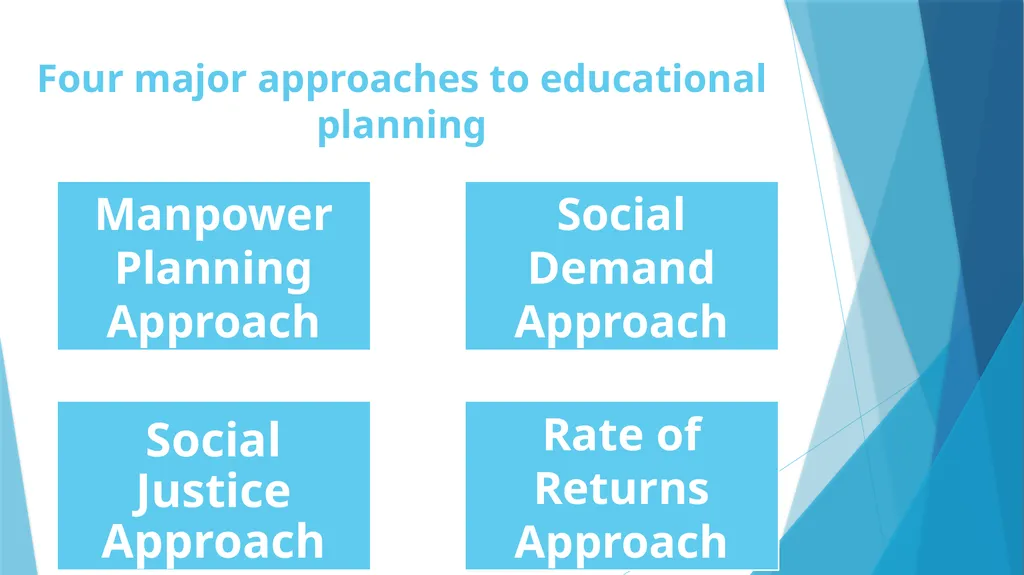 Four major approaches to educational planning

Manpower Planning Approach

Social Demand Approach

Social Justice Approach

Rate of Returns Approach